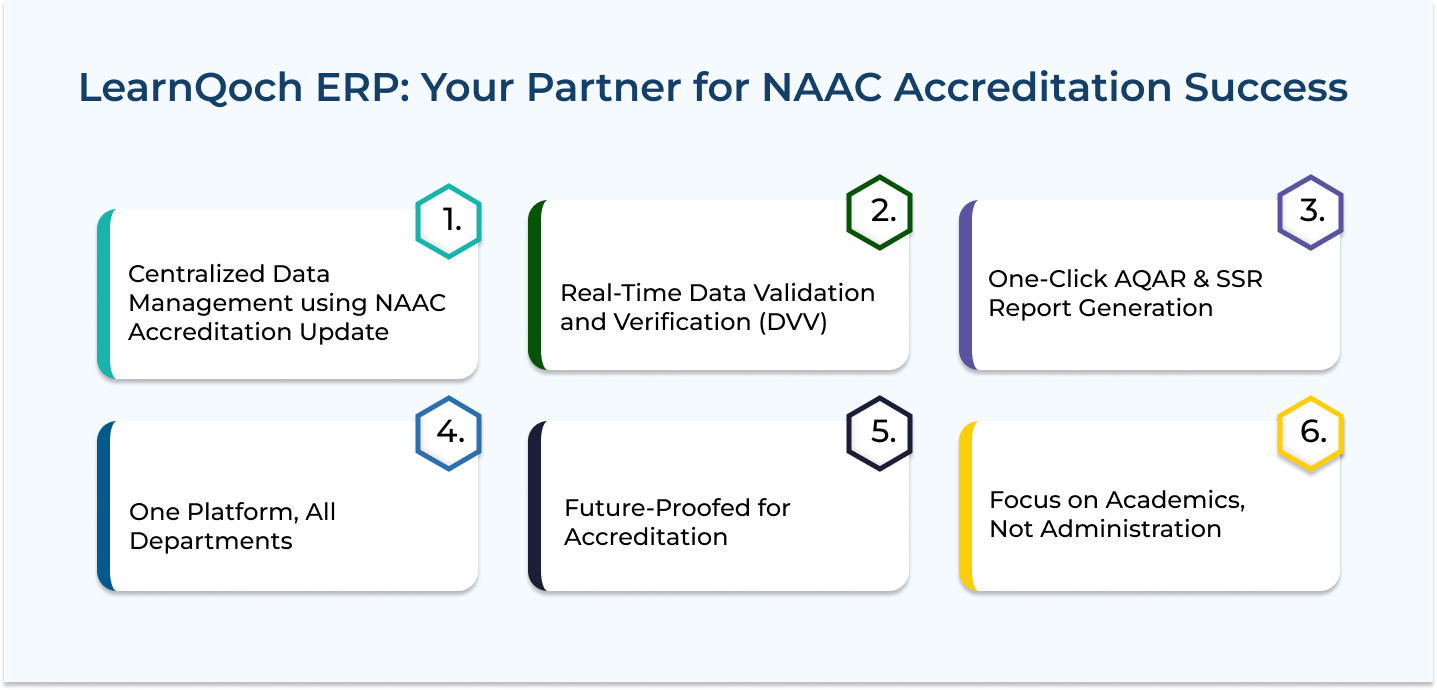 LearnQoch ERP: Your Partner for NAAC Accreditation Success

1.
Centralized Data Management using NAAC Accreditation Update

2.
Real-Time Data Validation and Verification (DVV)

3.
One-Click AQAR & SSR Report Generation

4.
One Platform, All Departments

5.
Future-Proofed for Accreditation

6.
Focus on Academics, Not Administration